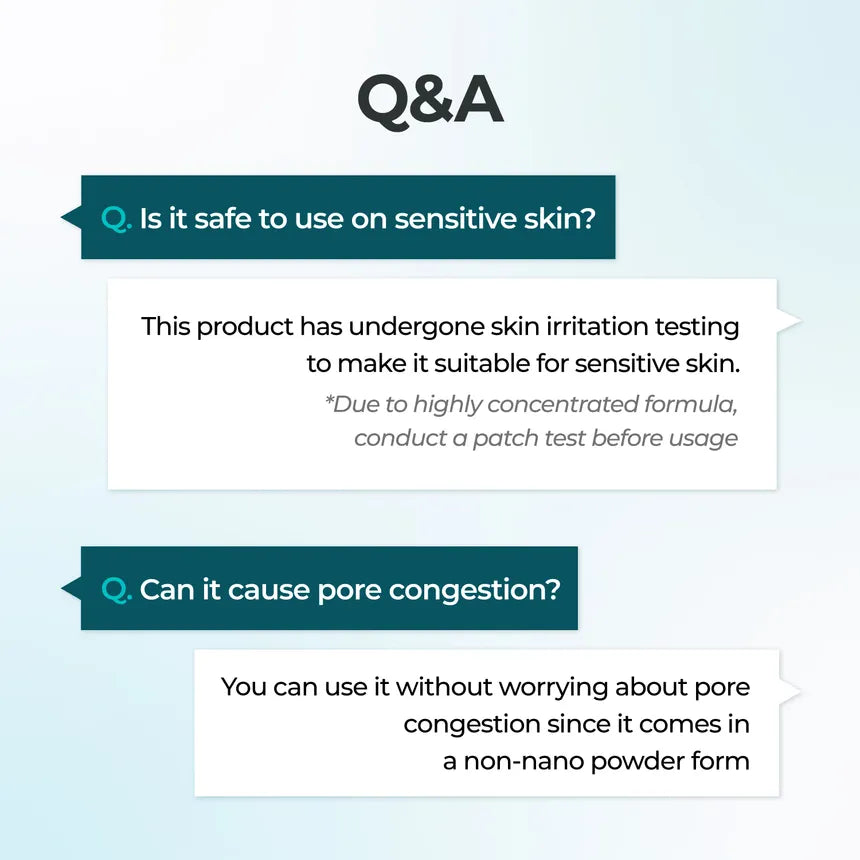 Q&A

Q. Is it safe to use on sensitive skin?

This product has undergone skin irritation testing to make it suitable for sensitive skin.
*Due to highly concentrated formula, conduct a patch test before usage

Q. Can it cause pore congestion?

You can use it without worrying about pore congestion since it comes in a non-nano powder form